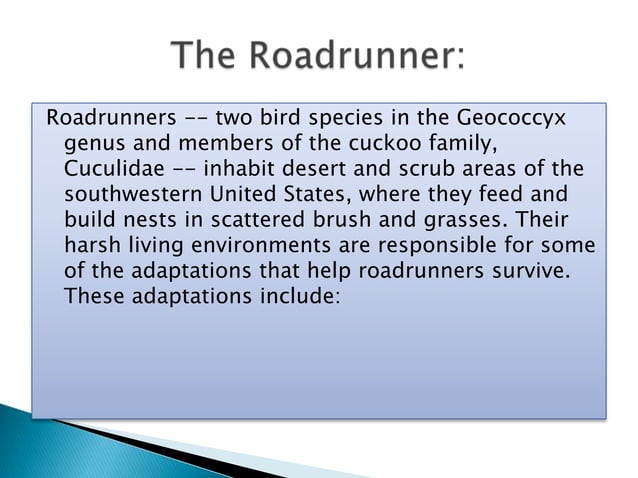 The Roadrunner:

Roadrunners -- two bird species in the Geococcyx genus and members of the cuckoo family, Cuculidae -- inhabit desert and scrub areas of the southwestern United States, where they feed and build nests in scattered brush and grasses. Their harsh living environments are responsible for some of the adaptations that help roadrunners survive. These adaptations include: